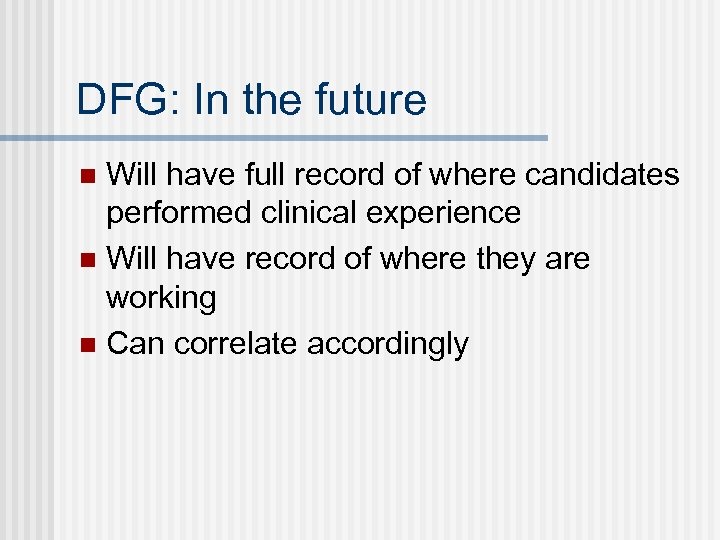 DFG: In the future

Will have full record of where candidates performed clinical experience

Will have record of where they are working

Can correlate accordingly